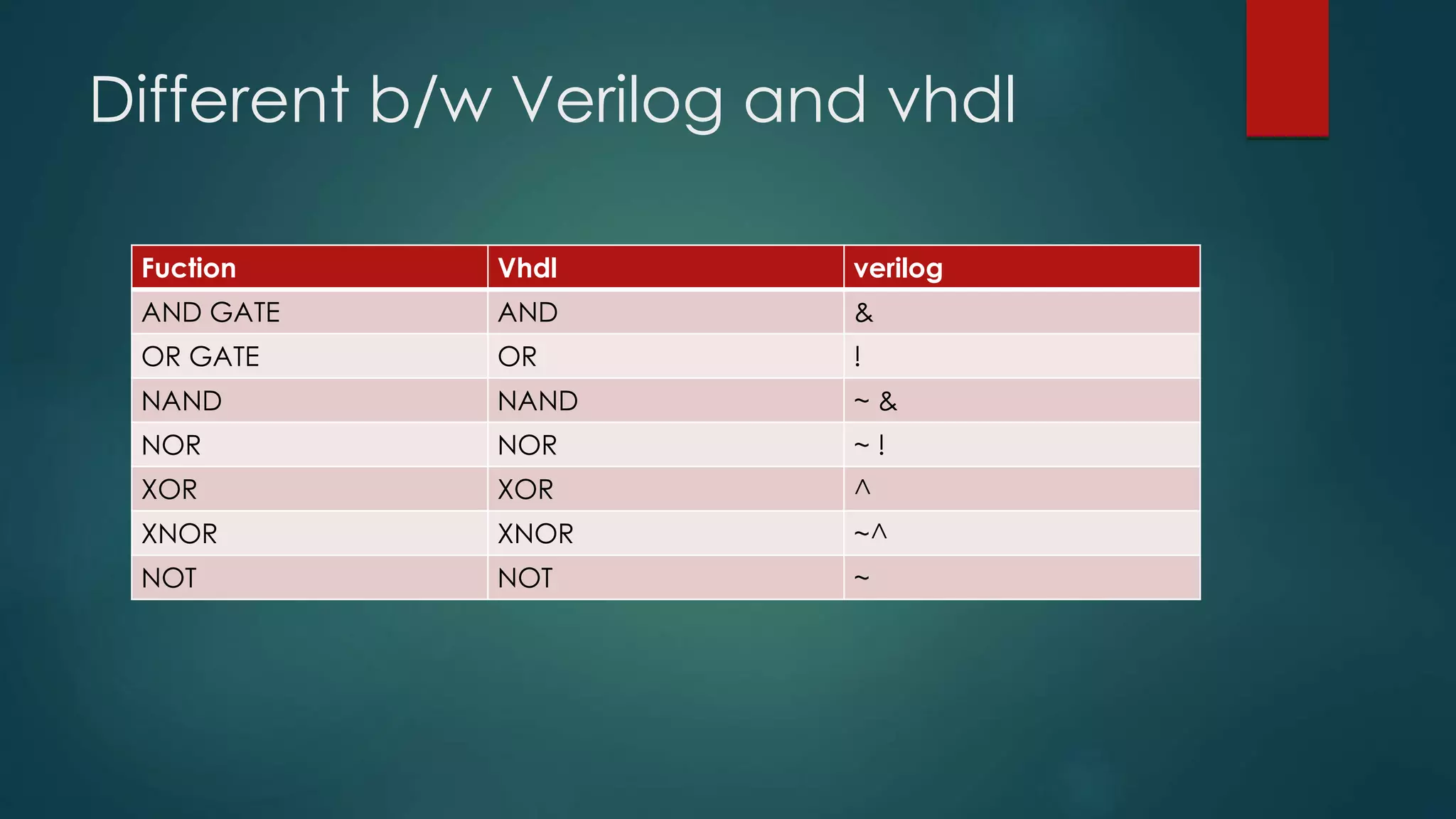 Different b/w Verilog and vhdl

| Fuction | Vhdl | verilog |
|---|---|---|
| AND GATE | AND | & |
| OR GATE | OR | ! |
| NAND | NAND | ~ & |
| NOR | NOR | ~ ! |
| XOR | XOR | ^ |
| XNOR | XNOR | ~^ |
| NOT | NOT | ~ |